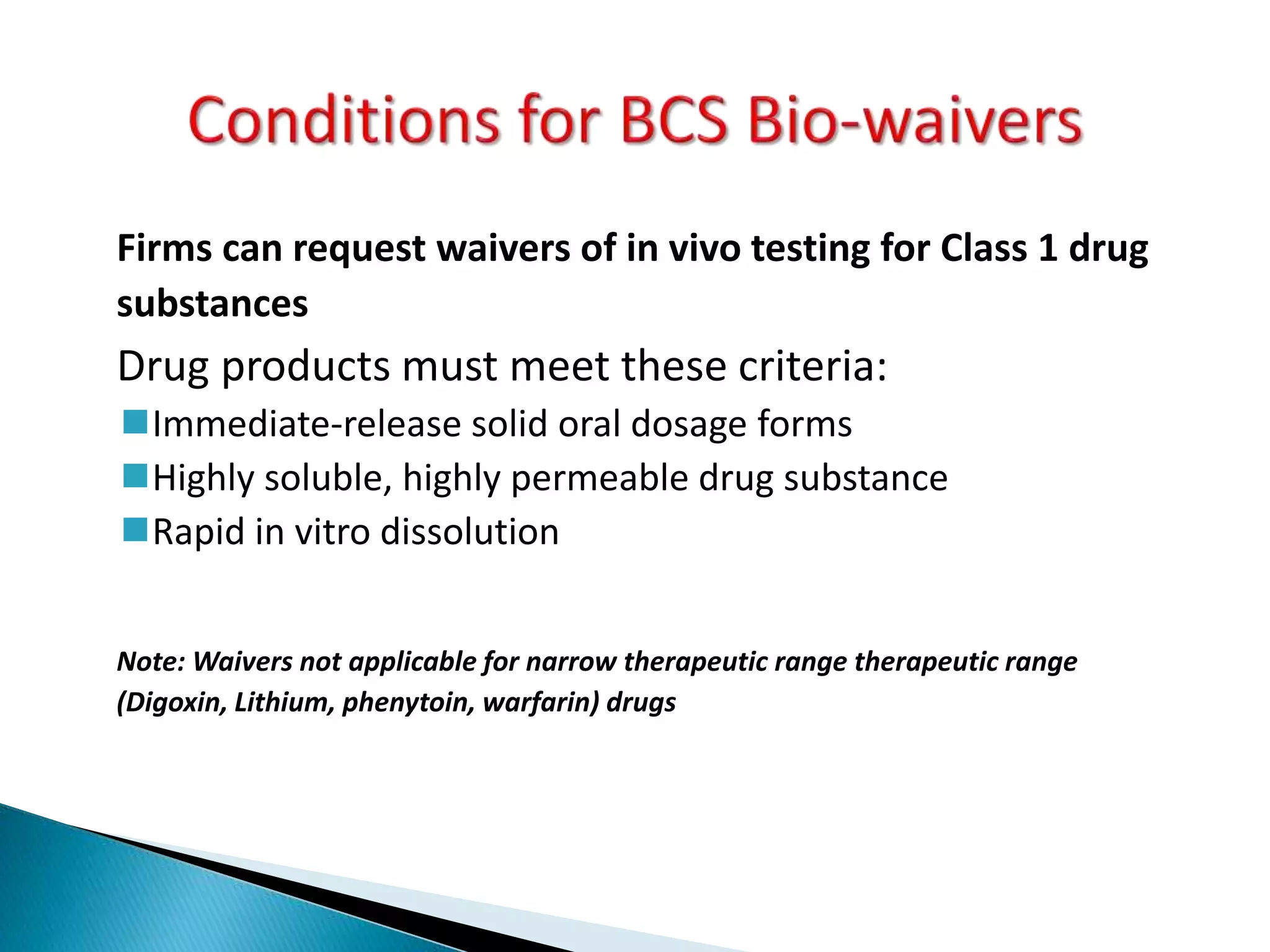 Conditions for BCS Bio-waivers

Firms can request waivers of in vivo testing for Class 1 drug substances

Drug products must meet these criteria:

Immediate-release solid oral dosage forms

Highly soluble, highly permeable drug substance

Rapid in vitro dissolution

Note: Waivers not applicable for narrow therapeutic range therapeutic range (Digoxin, Lithium, phenytoin, warfarin) drugs